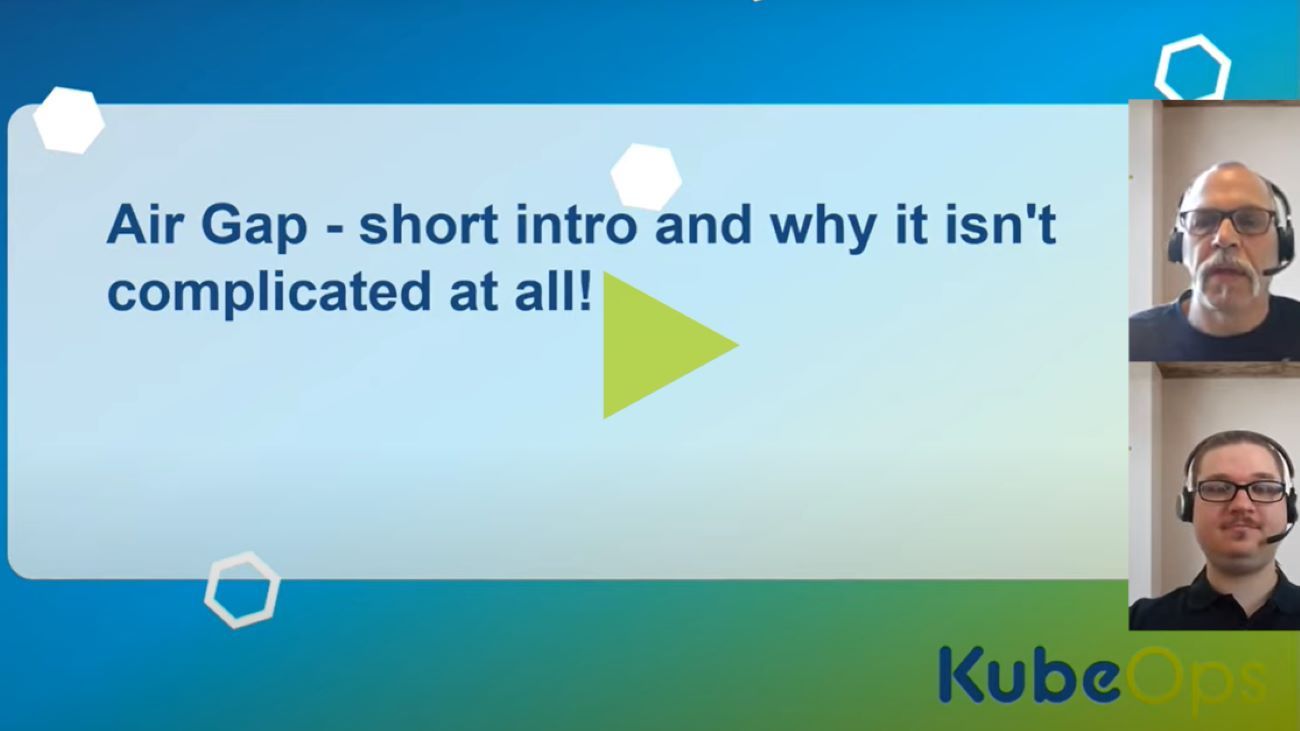 Air Gap - short intro and why it isn't complicated at all!

KubeOps